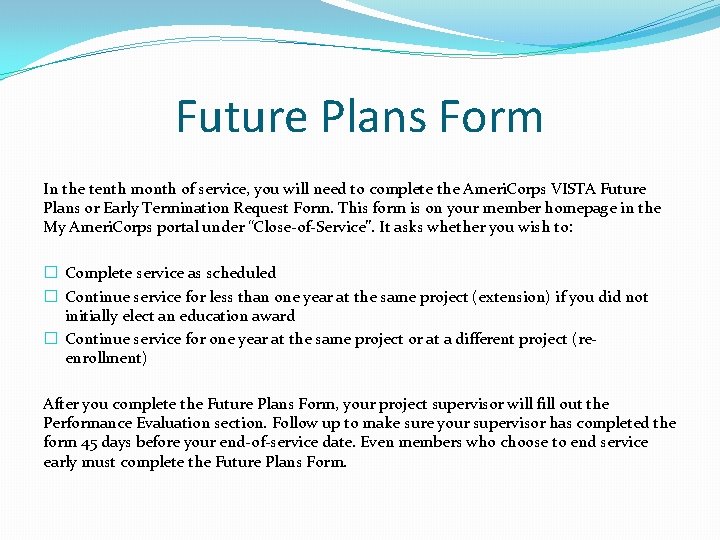 Future Plans Form

In the tenth month of service, you will need to complete the AmeriCorps VISTA Future Plans or Early Termination Request Form. This form is on your member homepage in the My AmeriCorps portal under "Close-of-Service". It asks whether you wish to:

☐ Complete service as scheduled
☐ Continue service for less than one year at the same project (extension) if you did not initially elect an education award
☐ Continue service for one year at the same project or at a different project (re-enrollment)

After you complete the Future Plans Form, your project supervisor will fill out the Performance Evaluation section. Follow up to make sure your supervisor has completed the form 45 days before your end-of-service date. Even members who choose to end service early must complete the Future Plans Form.